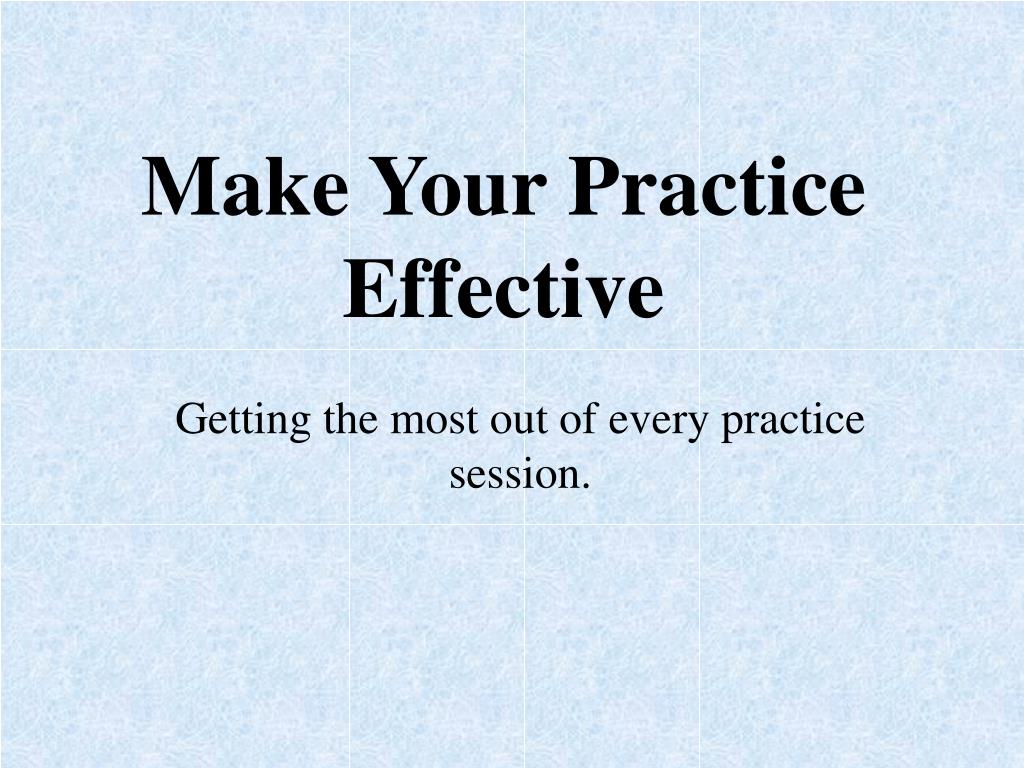 Make Your Practice Effective

Getting the most out of every practice session.